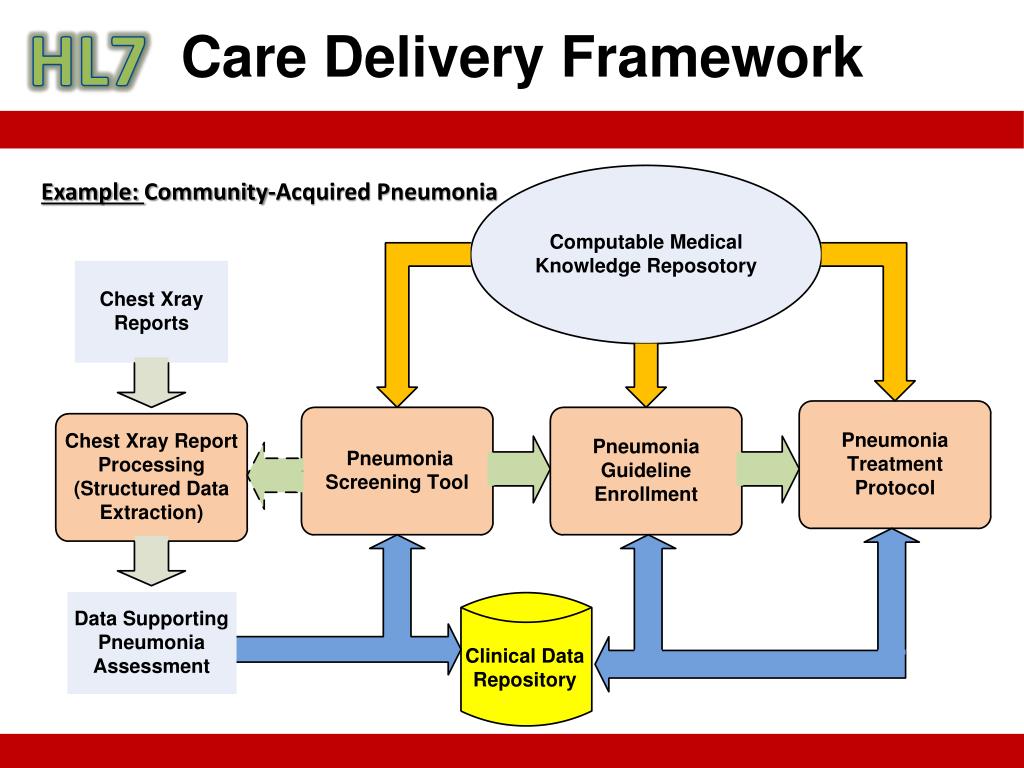 HL7 Care Delivery Framework

Example: Community-Acquired Pneumonia

Computable Medical Knowledge Reposotory

Chest Xray Reports

Chest Xray Report Processing (Structured Data Extraction)

Pneumonia Screening Tool

Pneumonia Guideline Enrollment

Pneumonia Treatment Protocol

Data Supporting Pneumonia Assessment

Clinical Data Repository